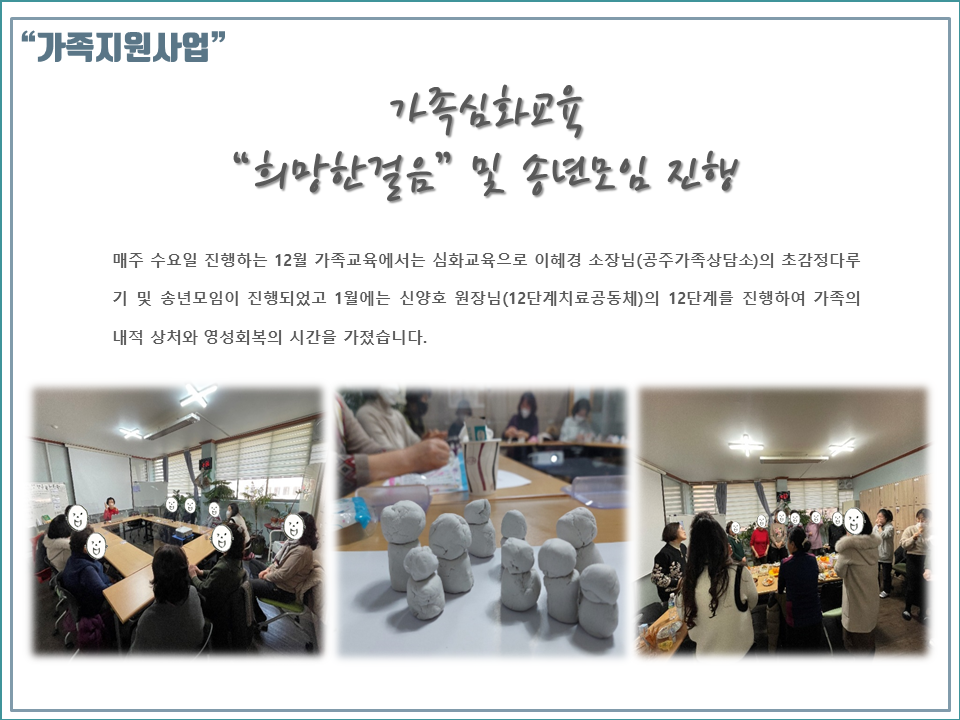 “가족지원사업”

가족심화교육
“희망한걸음” 및 송년모임 진행

매주 수요일 진행하는 12월 가족교육에서는 심화교육으로 이혜경 소장님(공주가족상담소)의 초감정다루기 및 송년모임이 진행되었고 1월에는 신양호 원장님(12단계치료공동체)의 12단계를 진행하여 가족의 내적 상처와 영성회복의 시간을 가졌습니다.